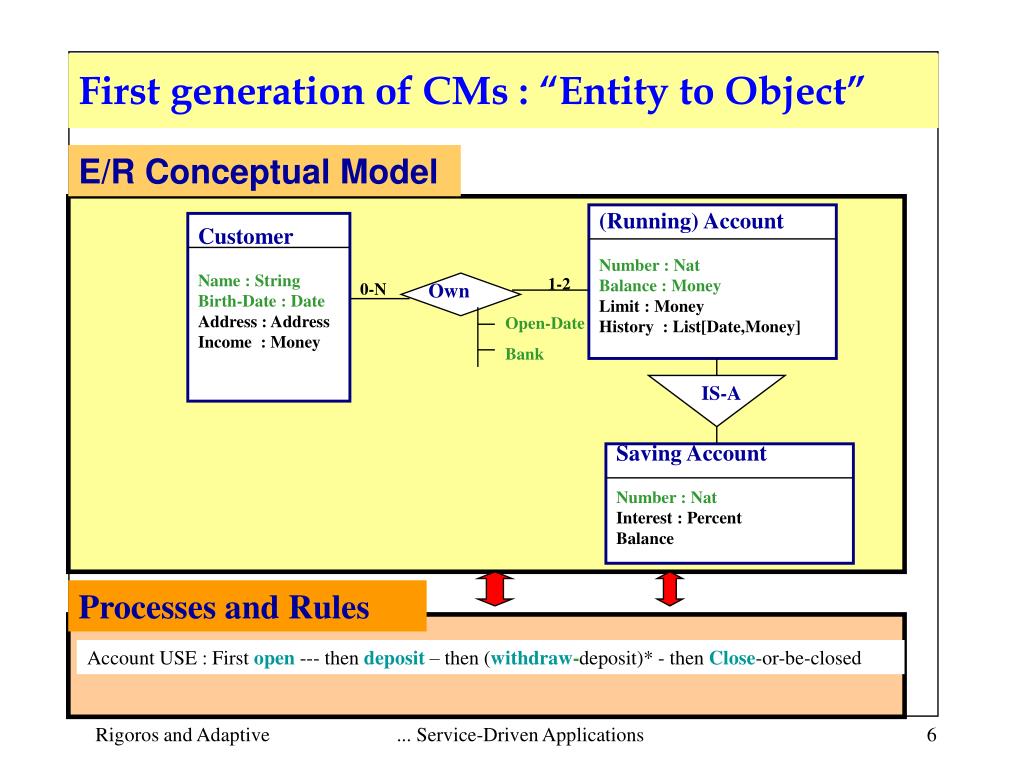 First generation of CMs : “Entity to Object”

E/R Conceptual Model

Customer

Name : String
Birth-Date : Date
Address : Address
Income : Money

0-N

Own

1-2

Open-Date

Bank

(Running) Account

Number : Nat
Balance : Money
Limit : Money
History : List[Date,Money]

IS-A

Saving Account

Number : Nat
Interest : Percent
Balance

Processes and Rules

Account USE : First open --- then deposit – then (withdraw-deposit)* - then Close-or-be-closed

Rigoros and Adaptive ... Service-Driven Applications 6